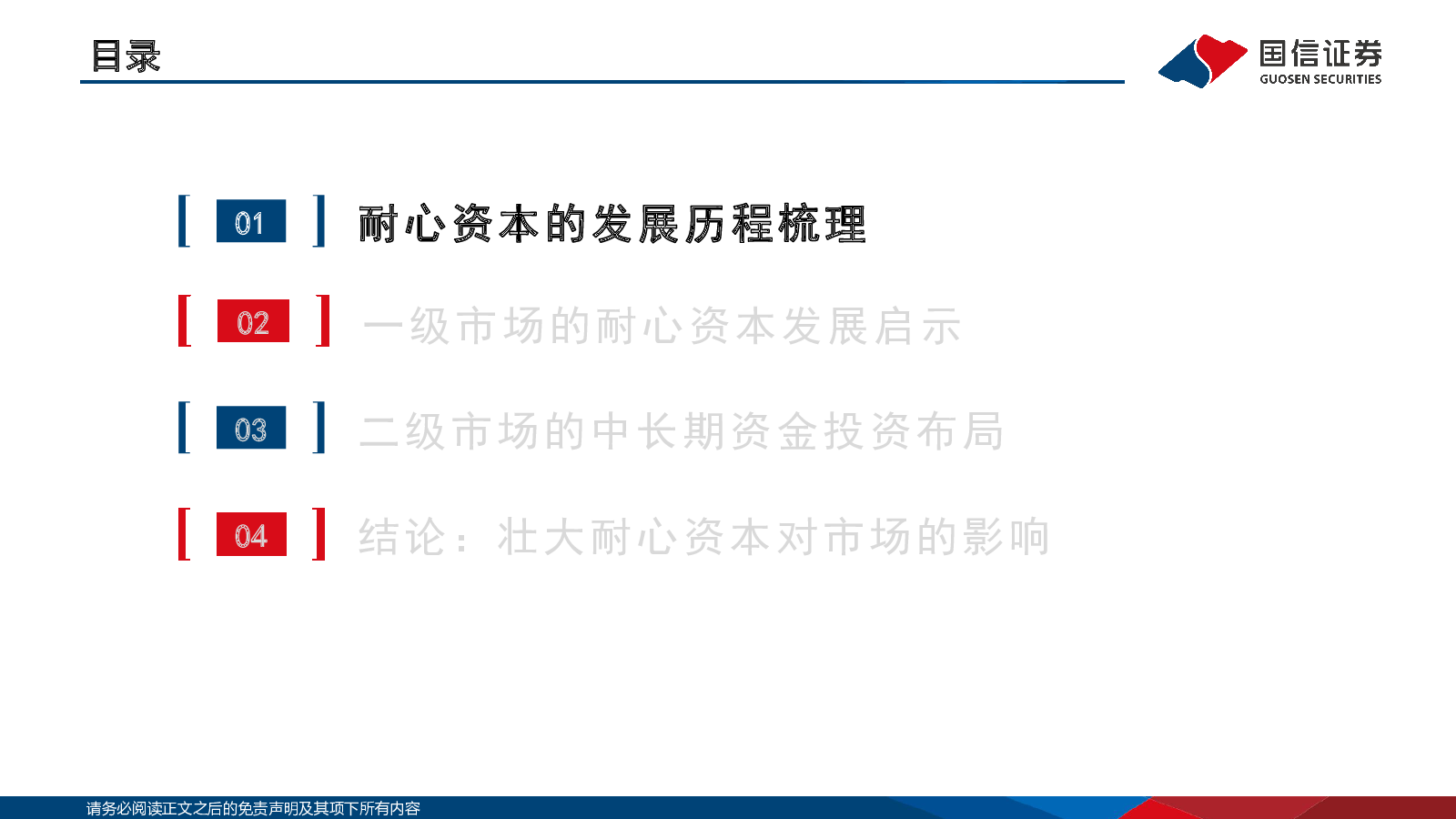 目录

国信证券
GUOSEN SECURITIES

01 耐心资本的发展历程梳理

02 一级市场的耐心资本发展启示

03 二级市场的中长期资金投资布局

04 结论：壮大耐心资本对市场的影响

请务必阅读正文之后的免责声明及其项下所有内容